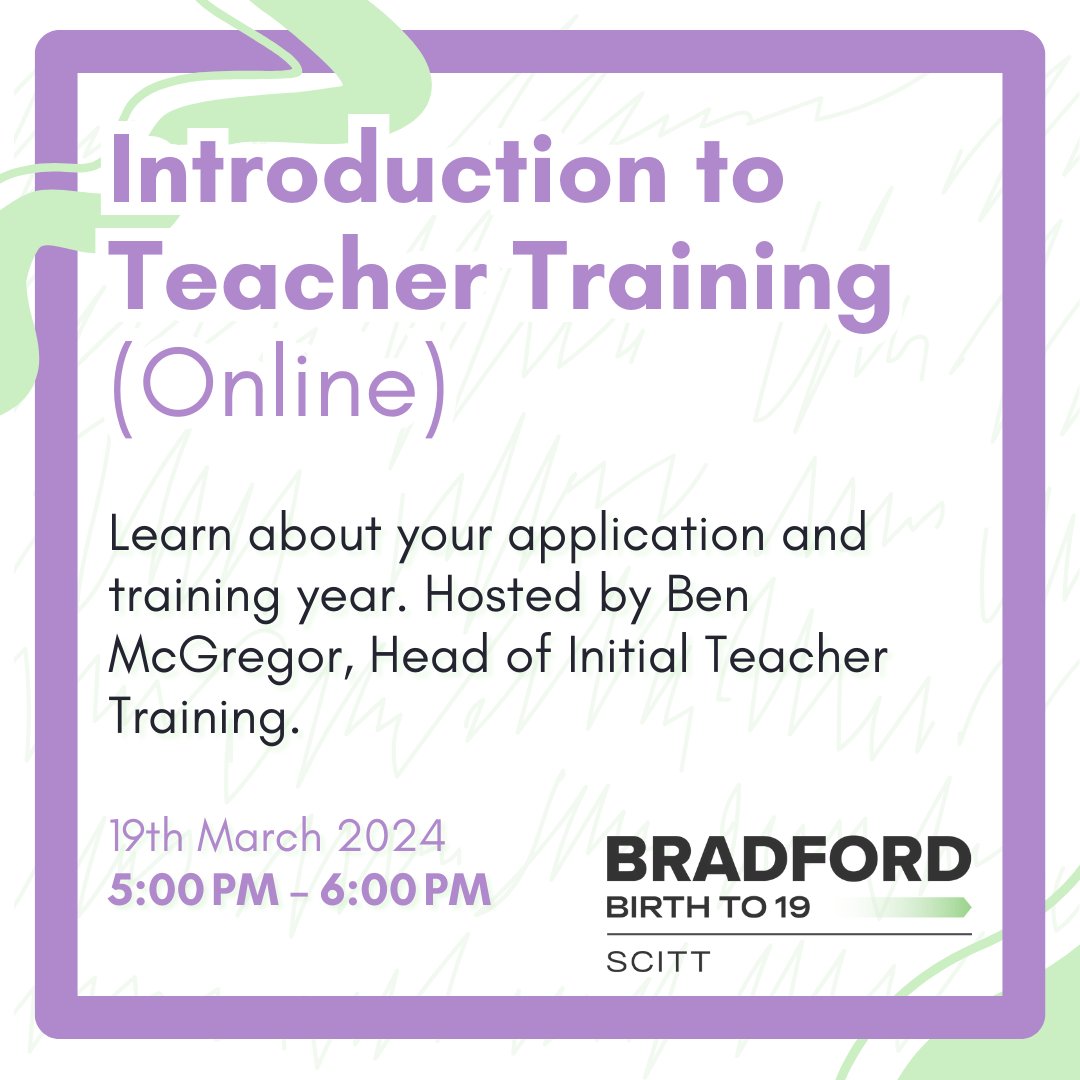 Introduction to Teacher Training (Online)

Learn about your application and training year. Hosted by Ben McGregor, Head of Initial Teacher Training.

19th March 2024
5:00 PM – 6:00 PM

BRADFORD
BIRTH TO 19
SCITT